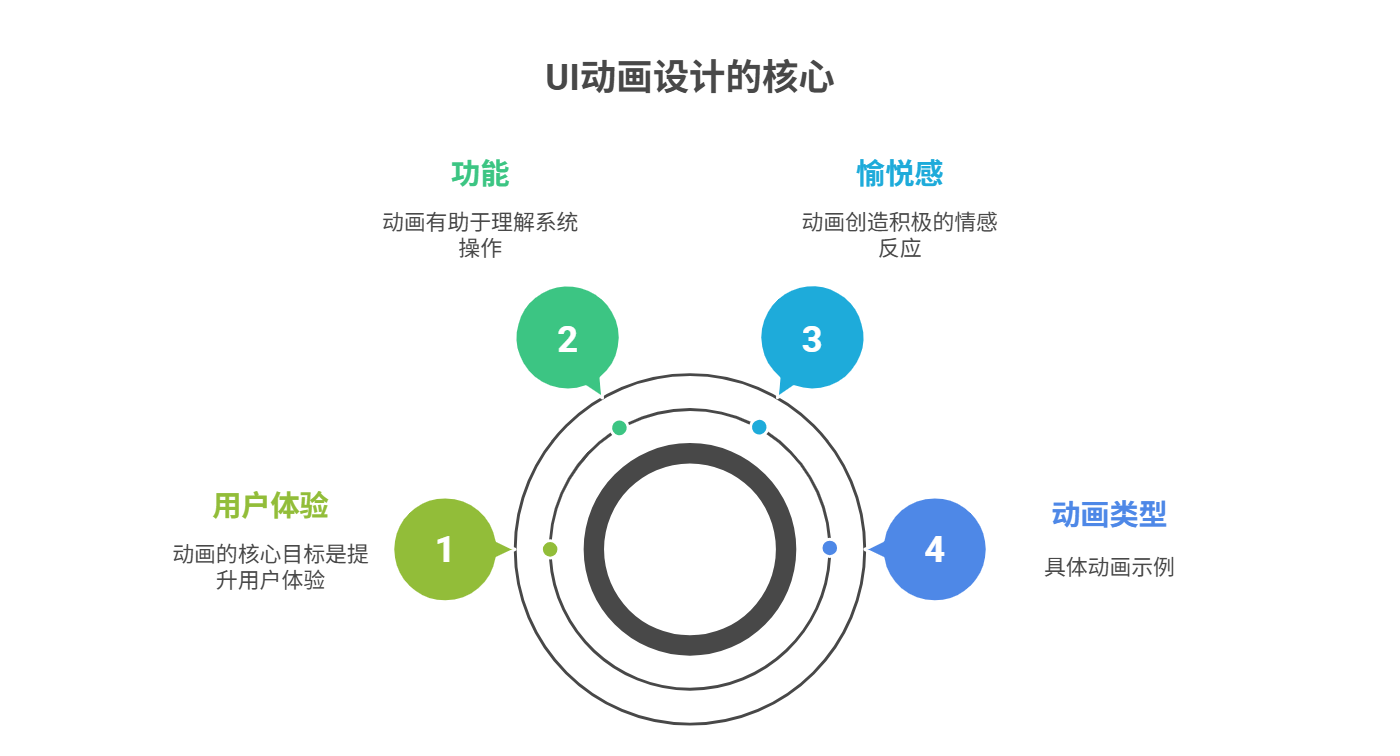 UI动画设计的核心

功能

动画有助于理解系统操作

愉悦感

动画创造积极的情感反应

2

3

用户体验

动画的核心目标是提升用户体验

1

4

动画类型

具体动画示例